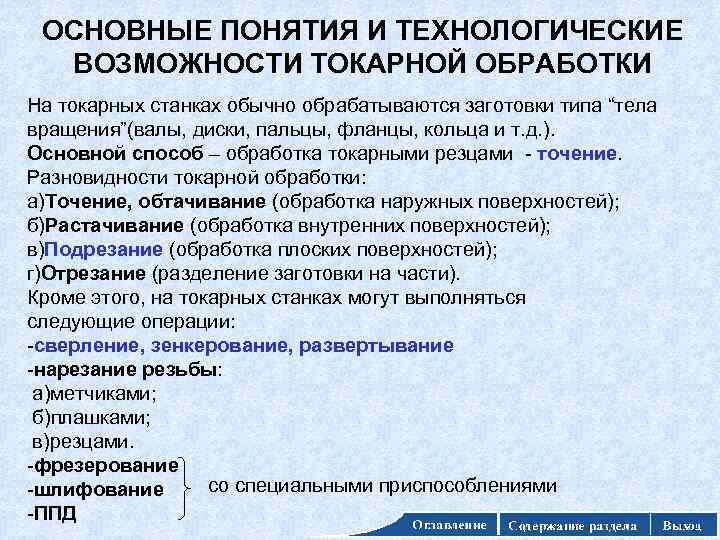 ОСНОВНЫЕ ПОНЯТИЯ И ТЕХНОЛОГИЧЕСКИЕ ВОЗМОЖНОСТИ ТОКАРНОЙ ОБРАБОТКИ

На токарных станках обычно обрабатываются заготовки типа “тела вращения”(валы, диски, пальцы, фланцы, кольца и т.д.).
Основной способ – обработка токарными резцами - точение.
Разновидности токарной обработки:
а)Точение, обтачивание (обработка наружных поверхностей);
б)Растачивание (обработка внутренних поверхностей);
в)Подрезание (обработка плоских поверхностей);
г)Отрезание (разделение заготовки на части).
Кроме этого, на токарных станках могут выполняться следующие операции:
-сверление, зенкерование, развертывание
-нарезание резьбы:
а)метчиками;
б)плашками;
в)резцами.
-фрезерование
-шлифование
-ППД
со специальными приспособлениями

Оглавление
Содержание раздела
Выход